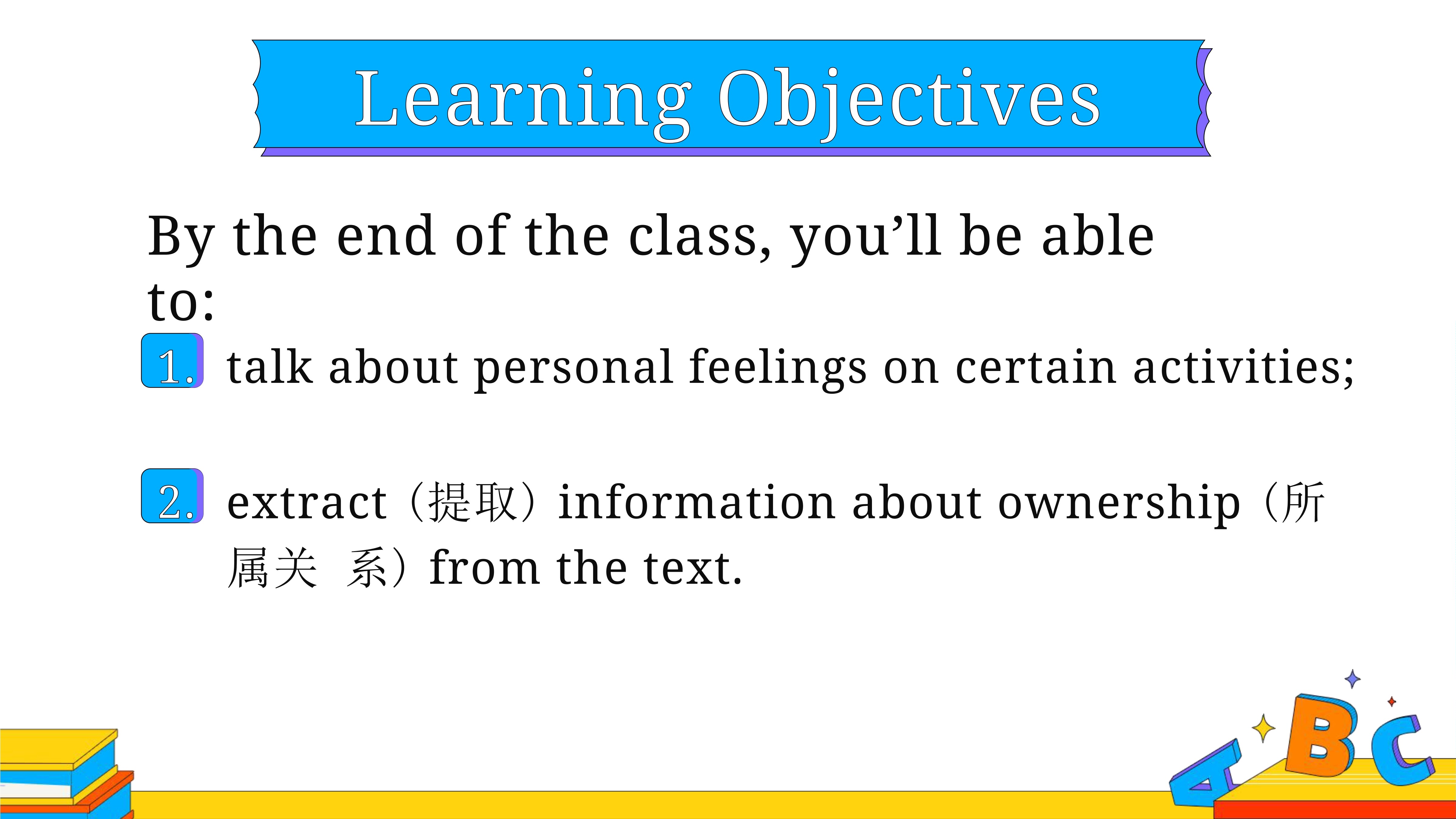 Learning Objectives

By the end of the class, you’ll be able to:

1. talk about personal feelings on certain activities;

2. extract（提取）information about ownership（所属关 系）from the text.

A B C